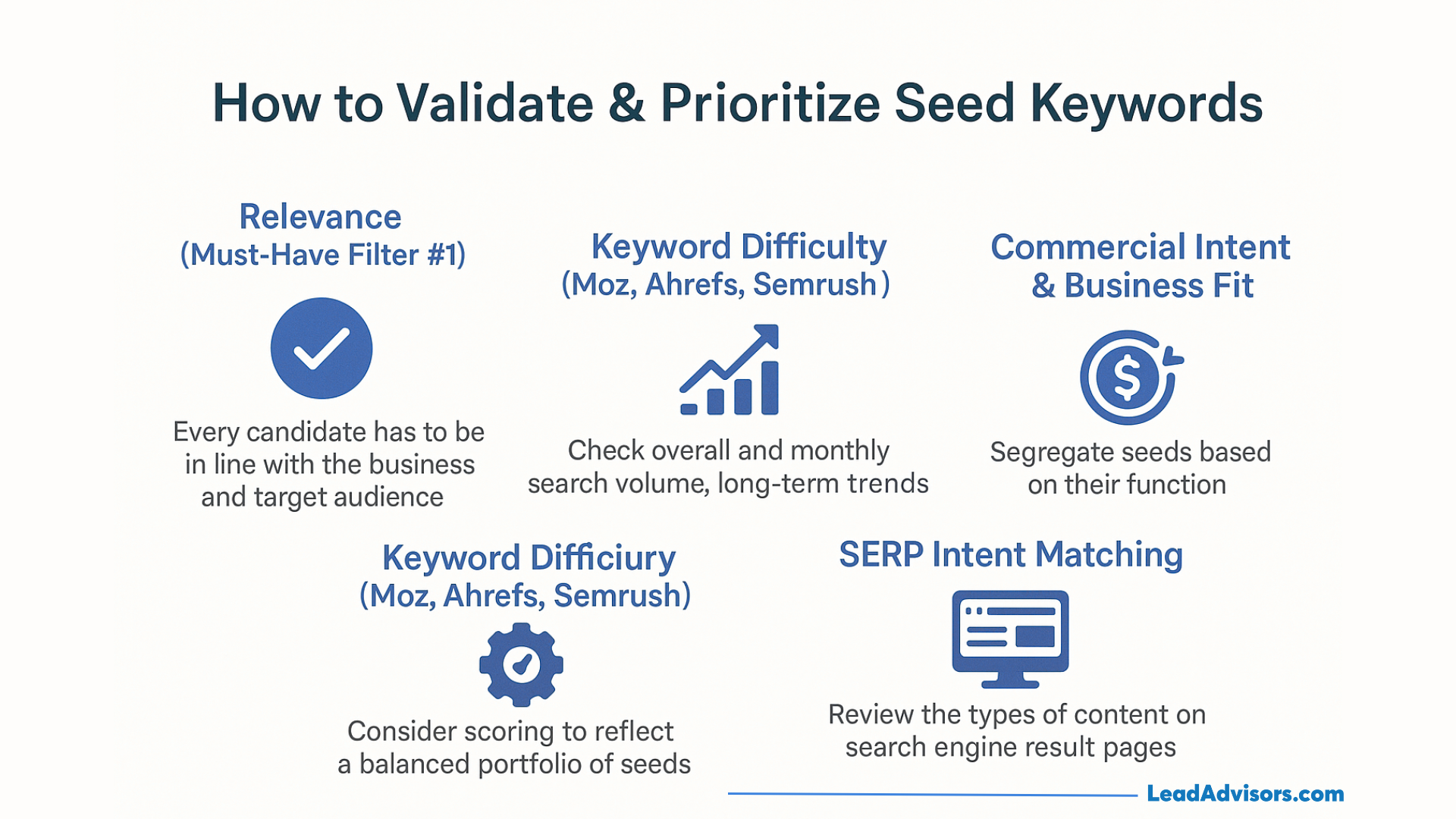 How to Validate & Prioritize Seed Keywords

Relevance
(Must-Have Filter #1)

Every candidate has to be in line with the business and target audience

Keyword Difficulty
(Moz, Ahrefs, Semrush)

Check overall and monthly search volume, long-term trends

Commercial Intent & Business Fit

Segregate seeds based on their function

Keyword Difficiury
(Moz, Ahrefs, Semrush)

Consider scoring to reflect a balanced portfolio of seeds

SERP Intent Matching

Review the types of content on search engine result pages

LeadAdvisors.com